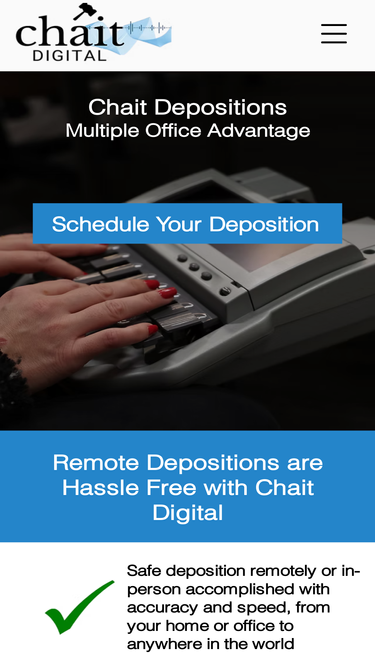 chait
DIGITAL

Chait Depositions
Multiple Office Advantage

Schedule Your Deposition

Remote Depositions are Hassle Free with Chait Digital

Safe deposition remotely or in-person accomplished with accuracy and speed, from your home or office to anywhere in the world